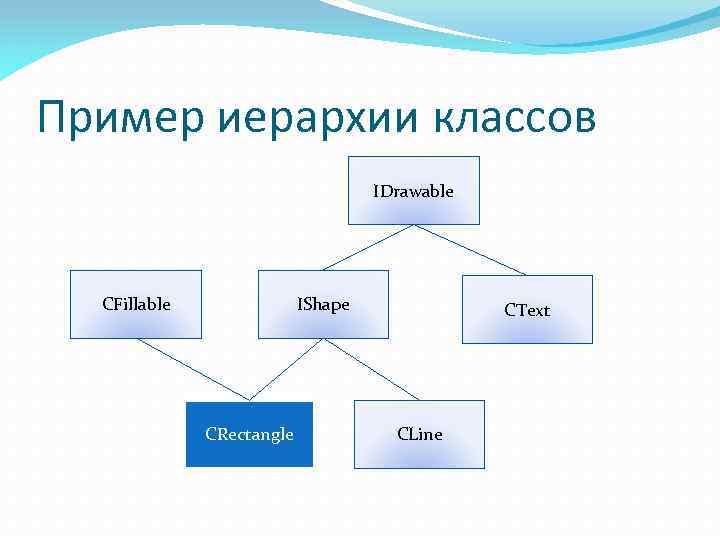 Пример иерархии классов

IDrawable

CFillable

IShape

CText

CRectangle

CLine